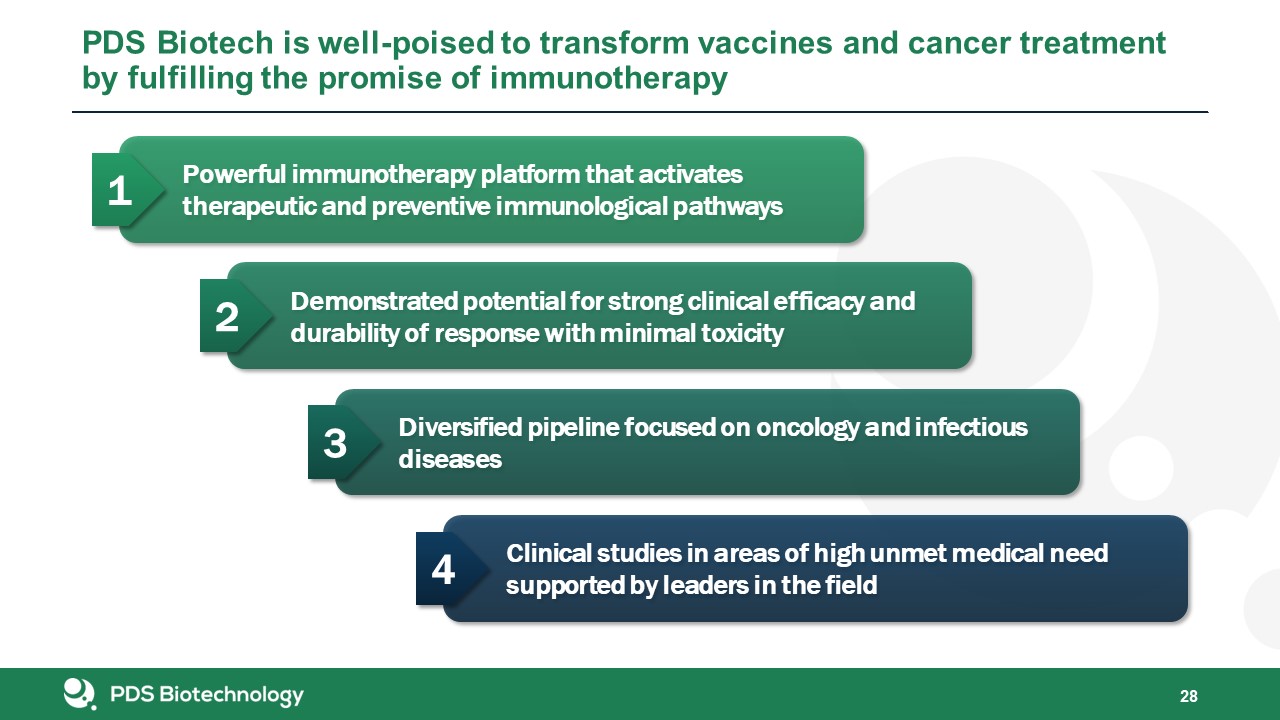 PDS Biotech is well-poised to transform vaccines and cancer treatment by fulfilling the promise of immunotherapy

1
Powerful immunotherapy platform that activates therapeutic and preventive immunological pathways

2
Demonstrated potential for strong clinical efficacy and durability of response with minimal toxicity

3
Diversified pipeline focused on oncology and infectious diseases

4
Clinical studies in areas of high unmet medical need supported by leaders in the field

PDS Biotechnology

28